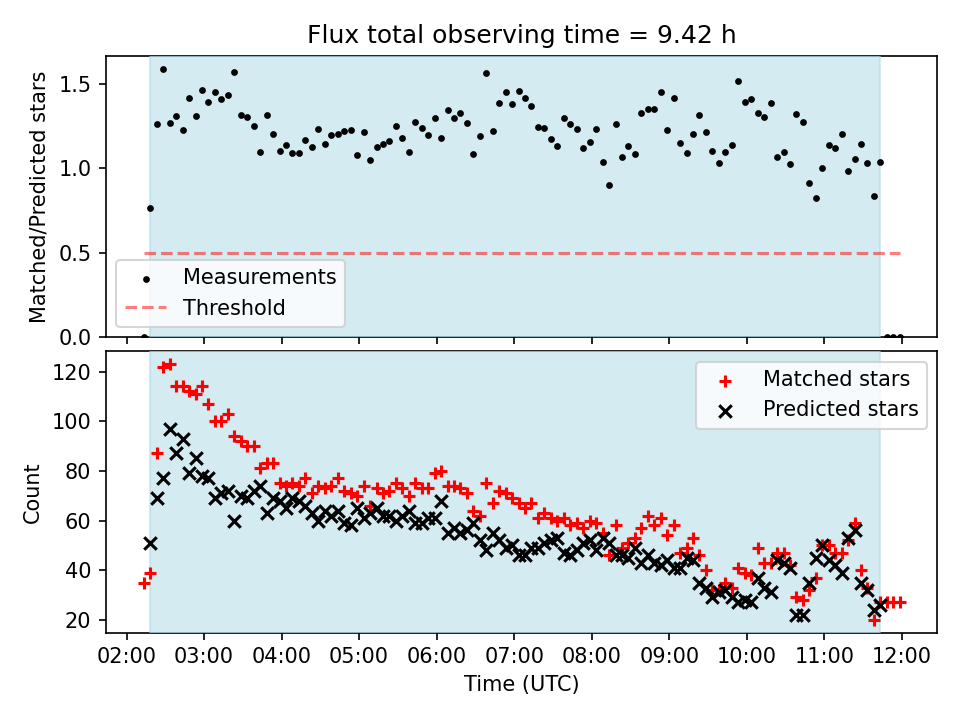 Flux total observing time = 9.42 h

Matched/Predicted stars

1.5
1.0
0.5
0.0

Measurements
Threshold

Count

120
100
80
60
40
20

Matched stars
Predicted stars

02:00 03:00 04:00 05:00 06:00 07:00 08:00 09:00 10:00 11:00 12:00

Time (UTC)